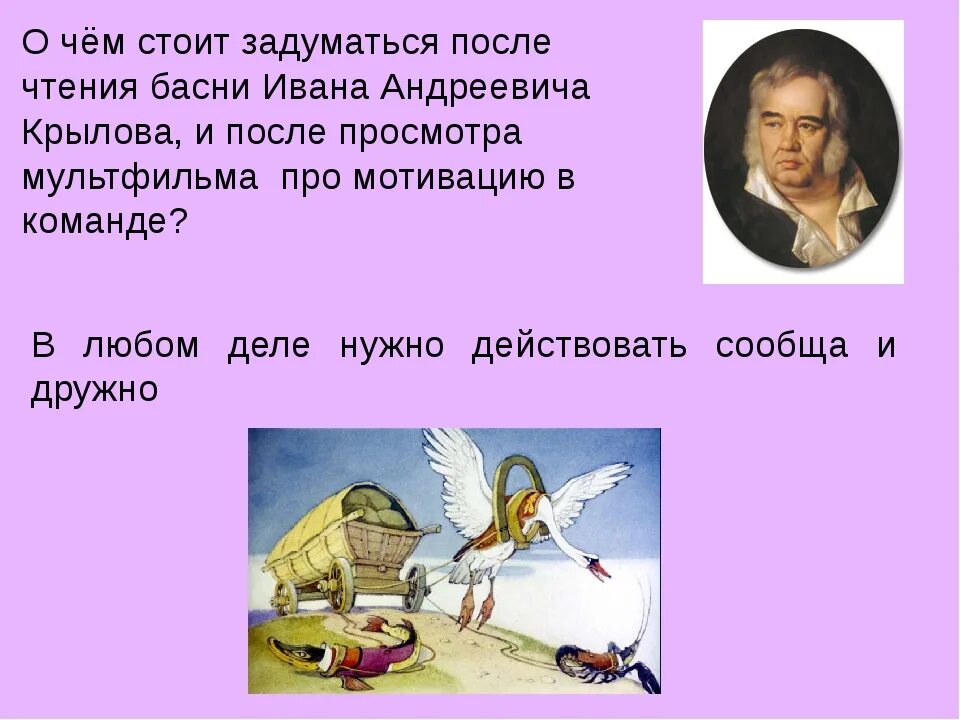 О чём стоит задуматься после чтения басни Ивана Андреевича Крылова, и после просмотра мультфильма  про мотивацию в команде?

В любом деле нужно действовать сообща и дружно